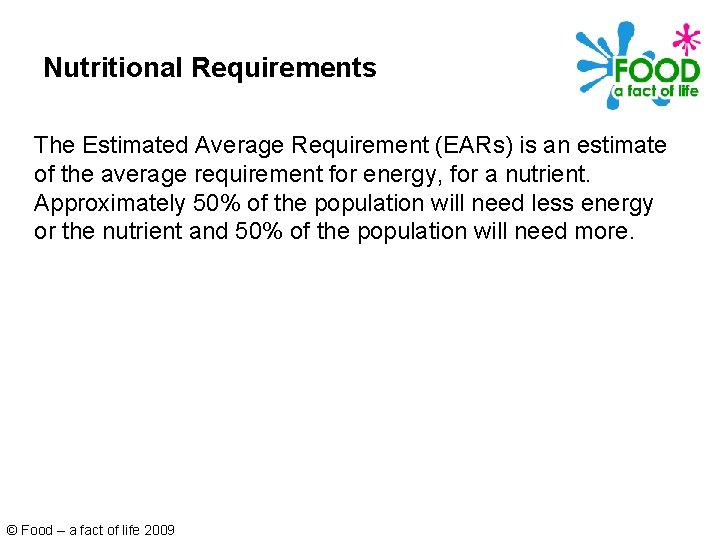 Nutritional Requirements

FOOD
a fact of life

The Estimated Average Requirement (EARs) is an estimate of the average requirement for energy, for a nutrient. Approximately 50% of the population will need less energy or the nutrient and 50% of the population will need more.

© Food – a fact of life 2009